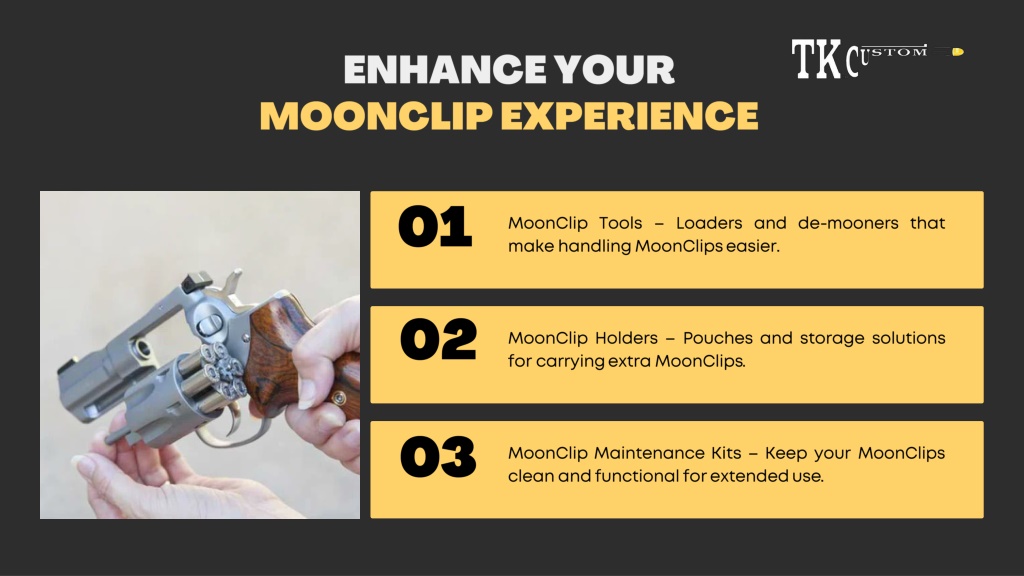 ENHANCE YOUR
MOONCLIP EXPERIENCE

TK CUSTOM

01

MoonClip Tools – Loaders and de-mooners that make handling MoonClips easier.

02

MoonClip Holders – Pouches and storage solutions for carrying extra MoonClips.

03

MoonClip Maintenance Kits – Keep your MoonClips clean and functional for extended use.